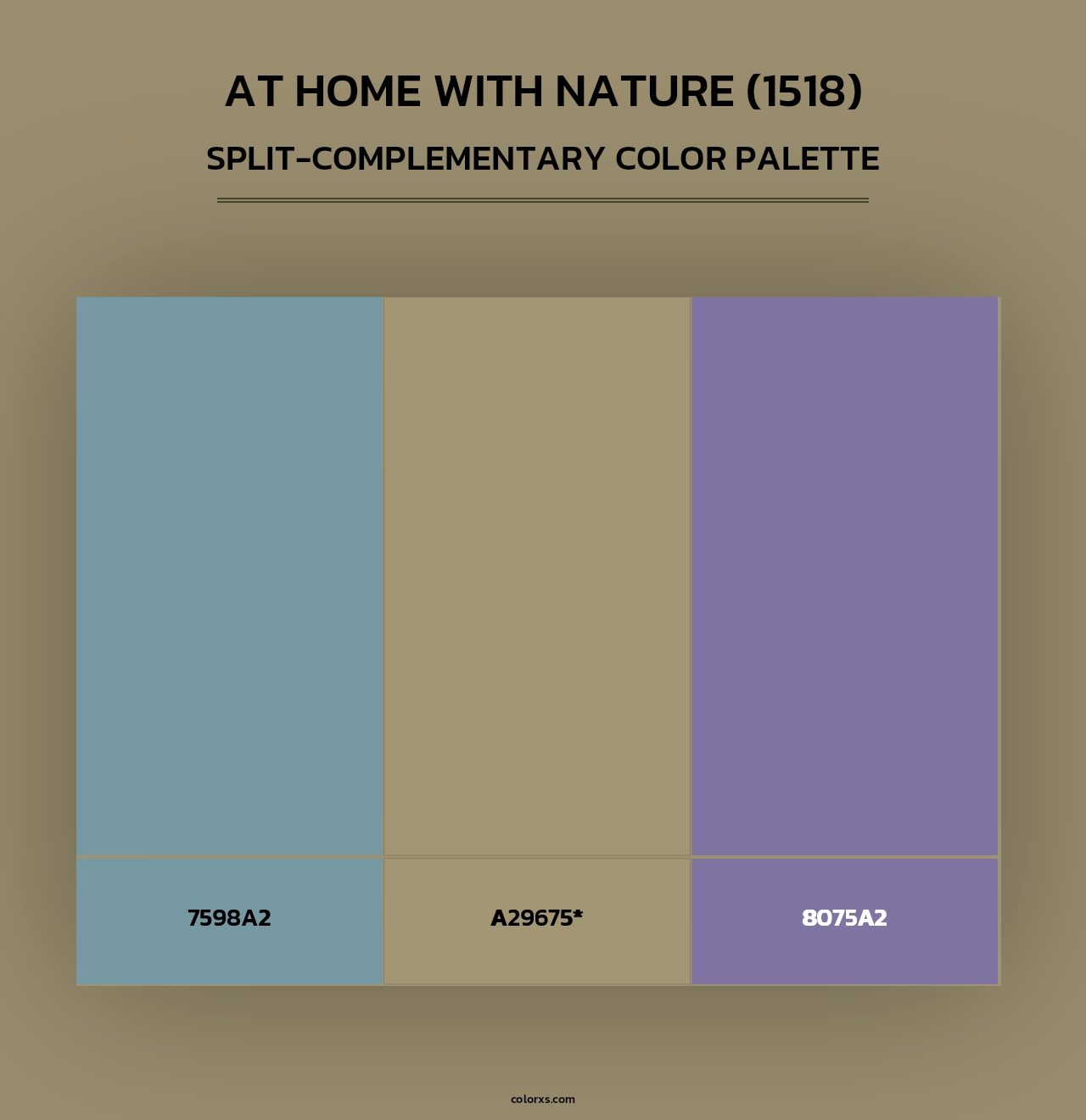 AT HOME WITH NATURE (1518)

SPLIT-COMPLEMENTARY COLOR PALETTE

7598A2

A29675*

8075A2

colorxs.com